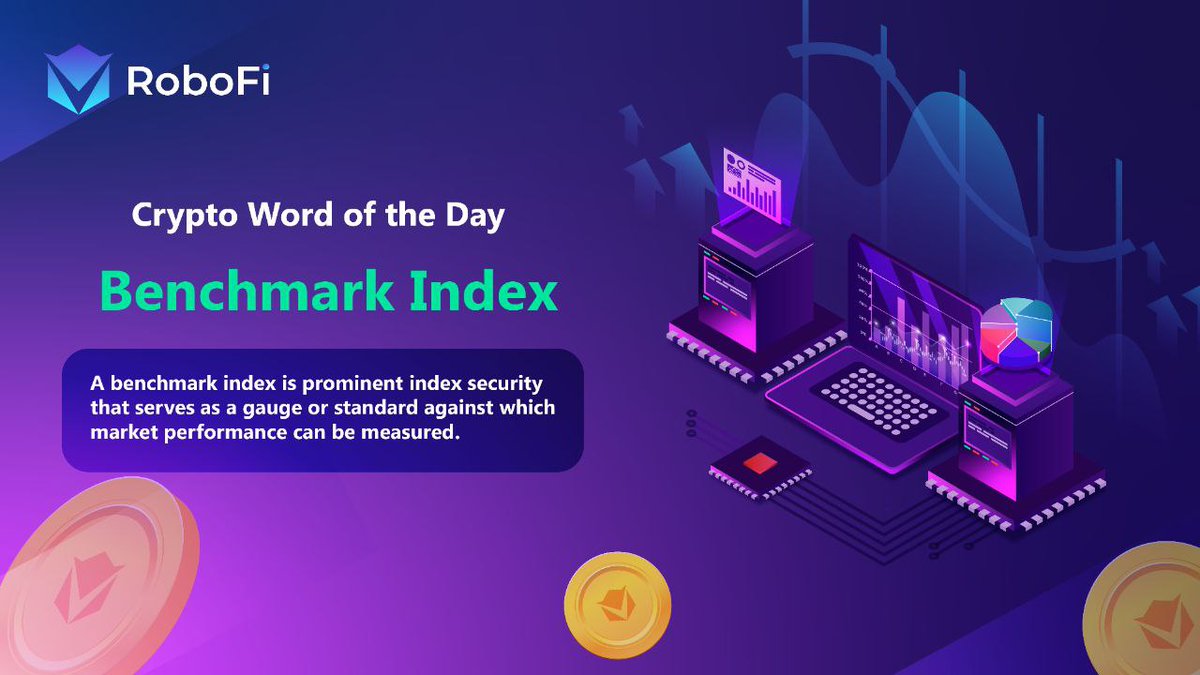 RoboFi

Crypto Word of the Day

Benchmark Index

A benchmark index is prominent index security that serves as a gauge or standard against which market performance can be measured.